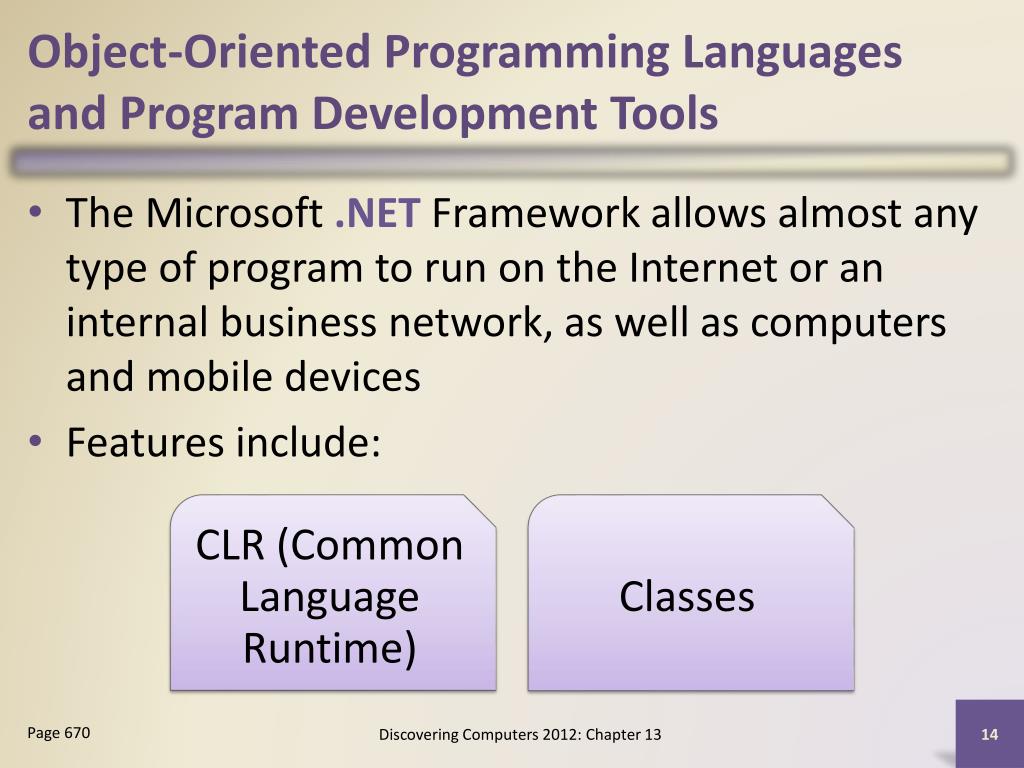 Object-Oriented Programming Languages and Program Development Tools

• The Microsoft .NET Framework allows almost any type of program to run on the Internet or an internal business network, as well as computers and mobile devices
• Features include:

CLR (Common Language Runtime)

Classes

Page 670

Discovering Computers 2012: Chapter 13

14